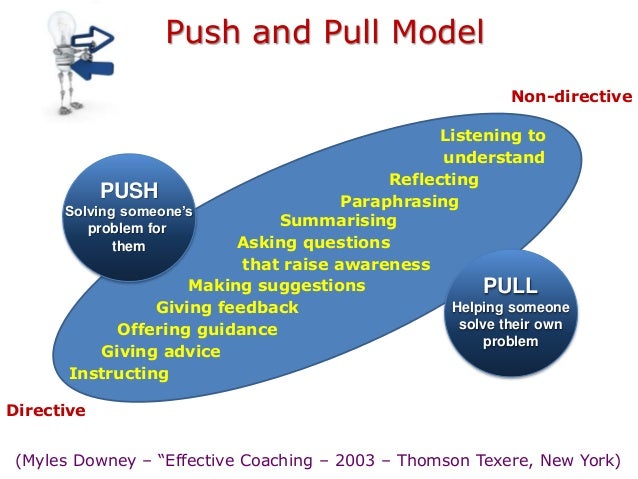 Push and Pull Model

Non-directive

Listening to understand
Reflecting
Paraphrasing
Summarising
Asking questions that raise awareness
Making suggestions
Giving feedback
Offering guidance
Giving advice
Instructing

PUSH
Solving someone's problem for them

PULL
Helping someone solve their own problem

Directive

(Myles Downey – "Effective Coaching – 2003 – Thomson Texere, New York)